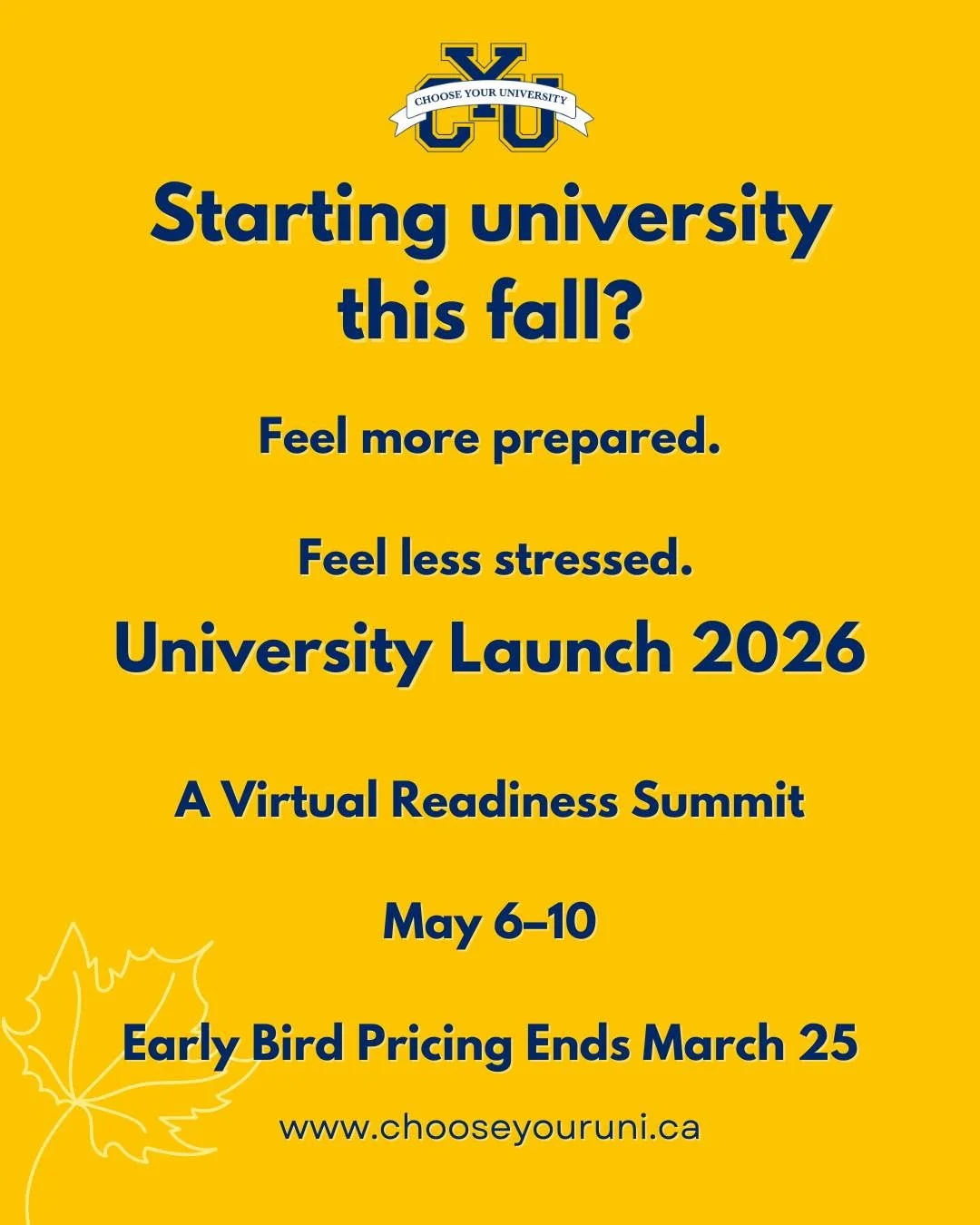 CYU
CHOOSE YOUR UNIVERSITY

Starting university this fall?

Feel more prepared.

Feel less stressed.

University Launch 2026

A Virtual Readiness Summit

May 6–10

Early Bird Pricing Ends March 25

www.chooseyouruni.ca